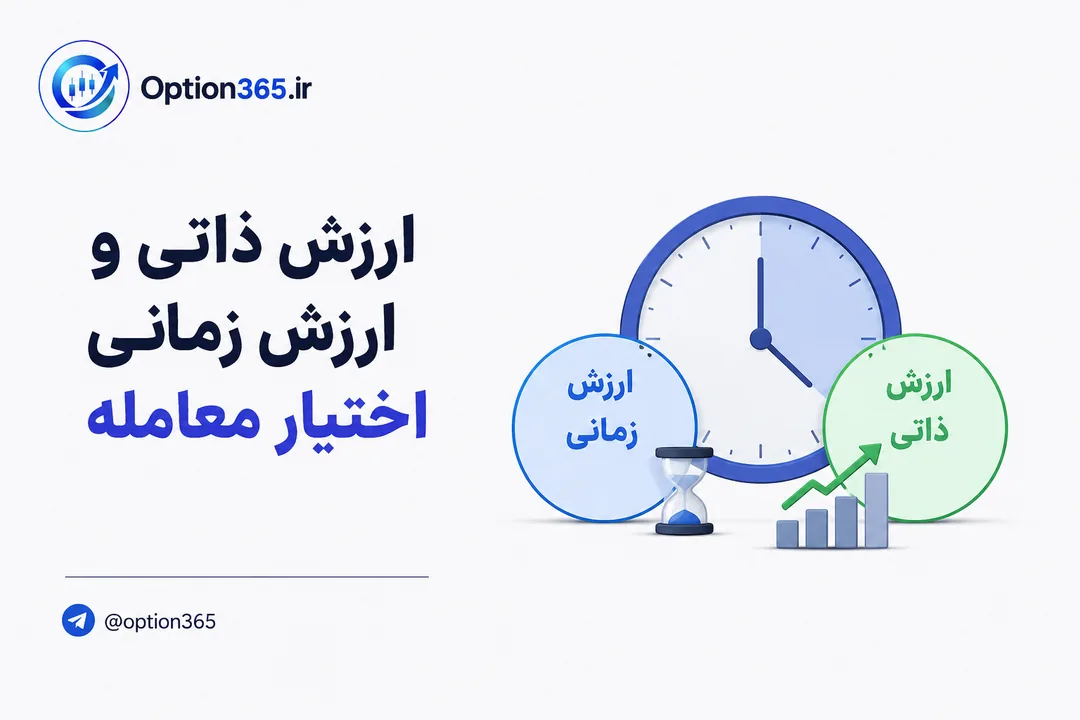 Option365.ir

ارزش ذاتی و
ارزش زمانی
اختیار معامله

ارزش
زمانی

ارزش
ذاتی

@option365